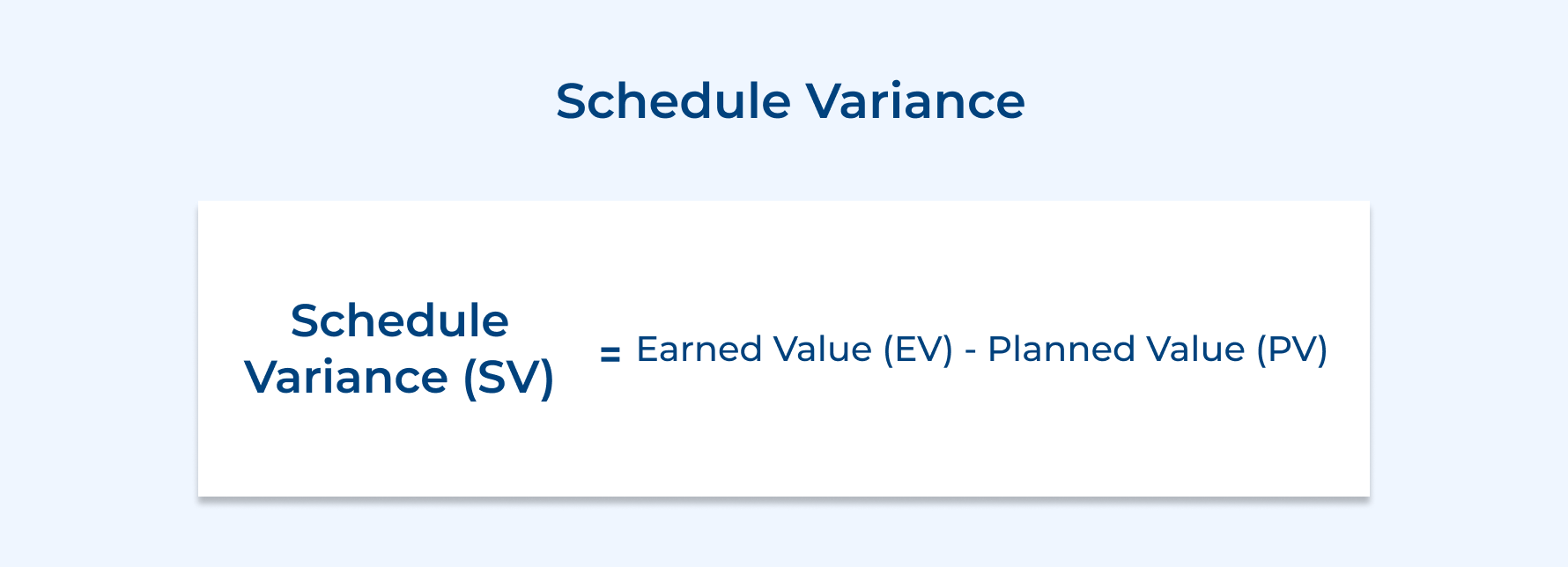 Schedule Variance

Schedule Variance (SV) = Earned Value (EV) - Planned Value (PV)